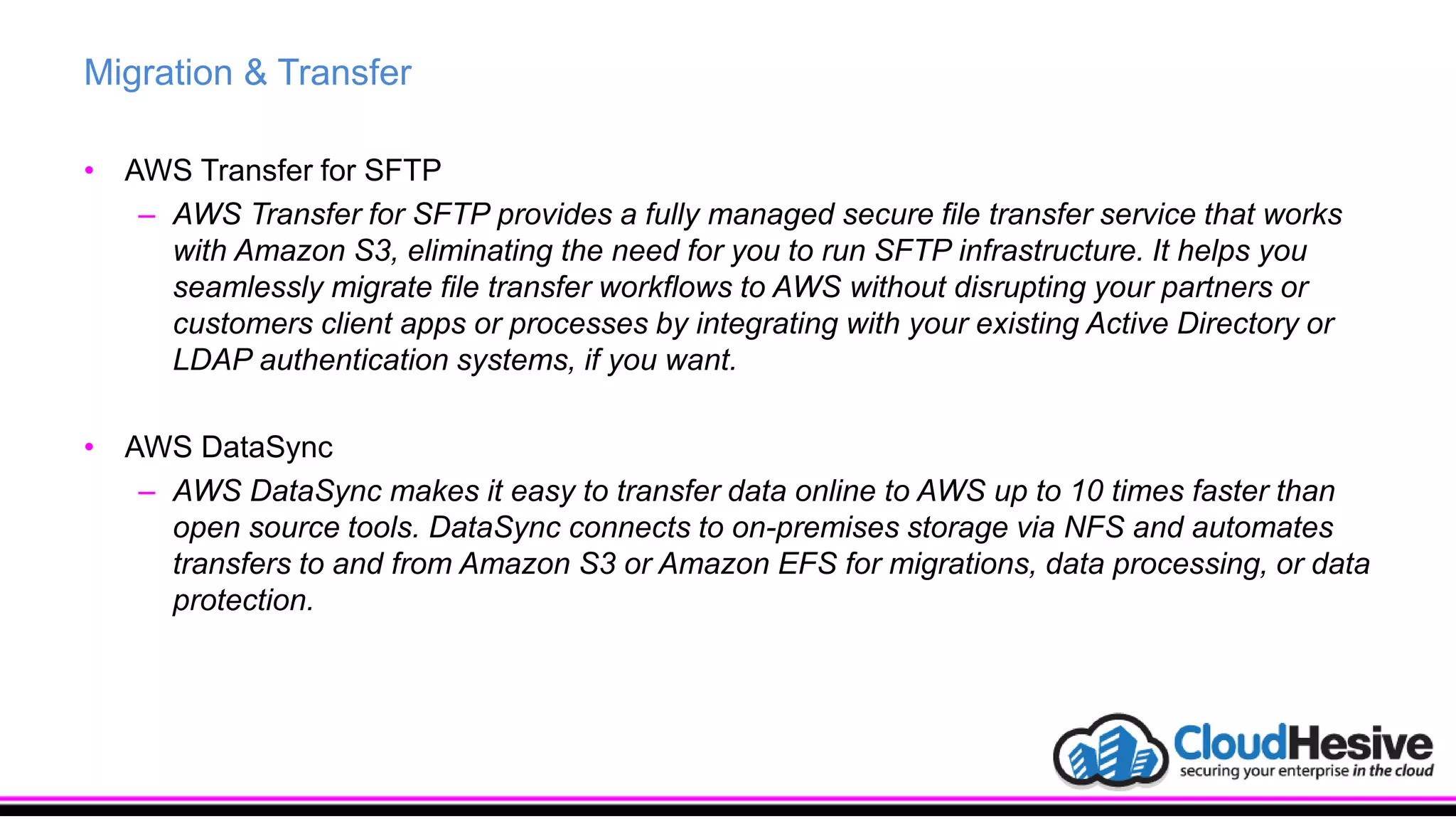 Migration & Transfer

• AWS Transfer for SFTP

– AWS Transfer for SFTP provides a fully managed secure file transfer service that works with Amazon S3, eliminating the need for you to run SFTP infrastructure. It helps you seamlessly migrate file transfer workflows to AWS without disrupting your partners or customers client apps or processes by integrating with your existing Active Directory or LDAP authentication systems, if you want.

• AWS DataSync

– AWS DataSync makes it easy to transfer data online to AWS up to 10 times faster than open source tools. DataSync connects to on-premises storage via NFS and automates transfers to and from Amazon S3 or Amazon EFS for migrations, data processing, or data protection.

CloudHesive
securing your enterprise in the cloud